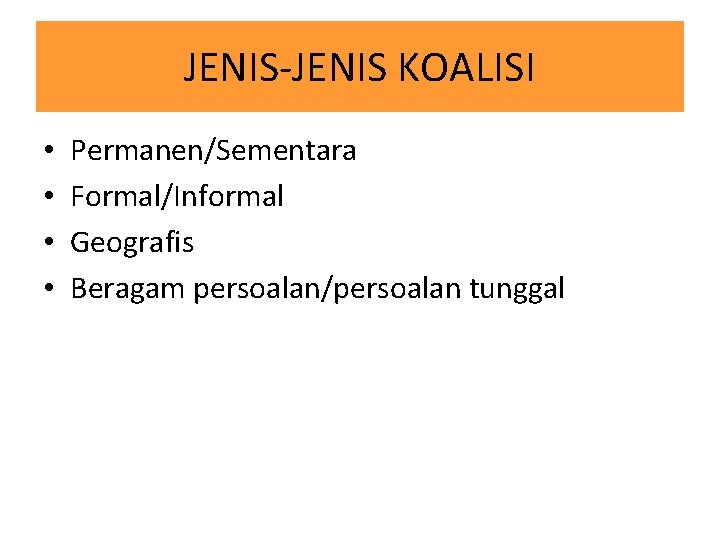 JENIS-JENIS KOALISI

• Permanen/Sementara
• Formal/Informal
• Geografis
• Beragam persoalan/persoalan tunggal